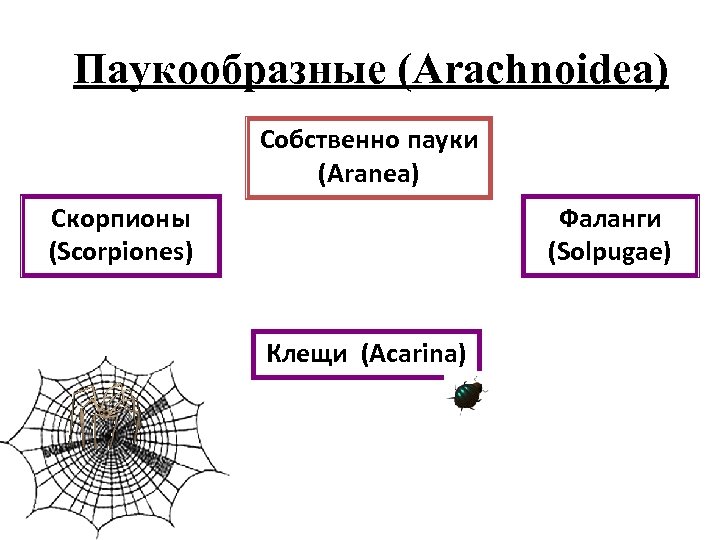 Паукообразные (Arachnoidea)

Собственно пауки (Aranea)

Скорпионы (Scorpiones)

Фаланги (Solpugae)

Клещи (Acarina)